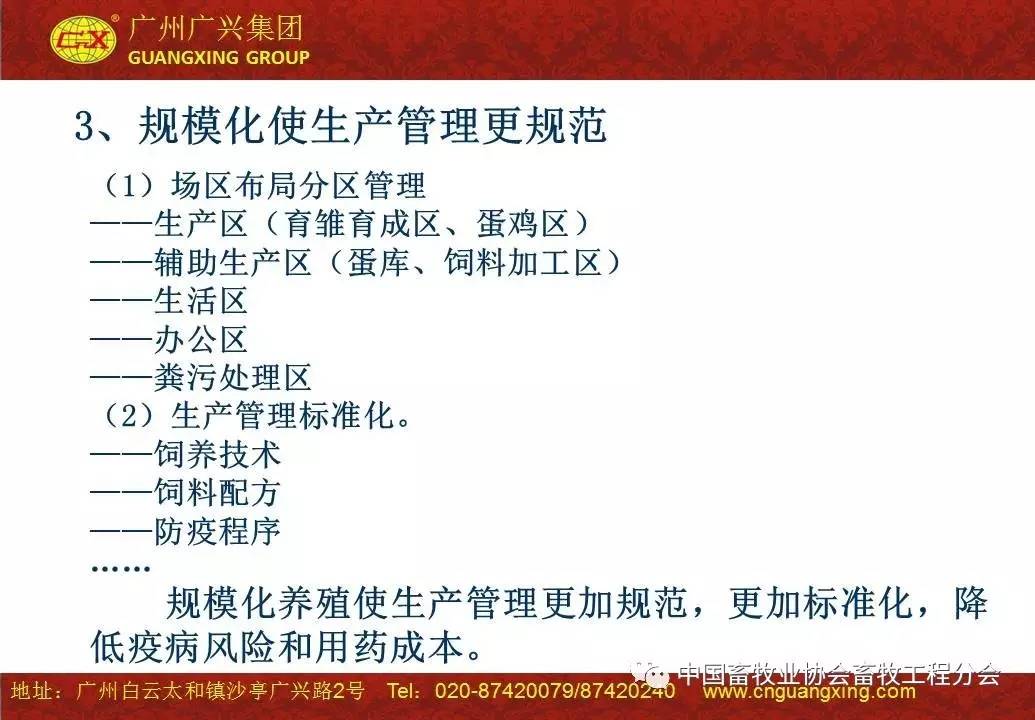 GX 广州广兴集团
GUANGXING GROUP

3、规模化使生产管理更规范

（1）场区布局分区管理
——生产区（育雏育成区、蛋鸡区）
——辅助生产区（蛋库、饲料加工区）
——生活区
——办公区
——粪污处理区
（2）生产管理标准化。
——饲养技术
——饲料配方
——防疫程序
……

规模化养殖使生产管理更加规范，更加标准化，降低疫病风险和用药成本。

地址：广州白云太和镇沙亭广兴路2号 Tel：020-87420079/87420240 www.cnguangxing.com

中国畜牧业协会畜牧工程分会